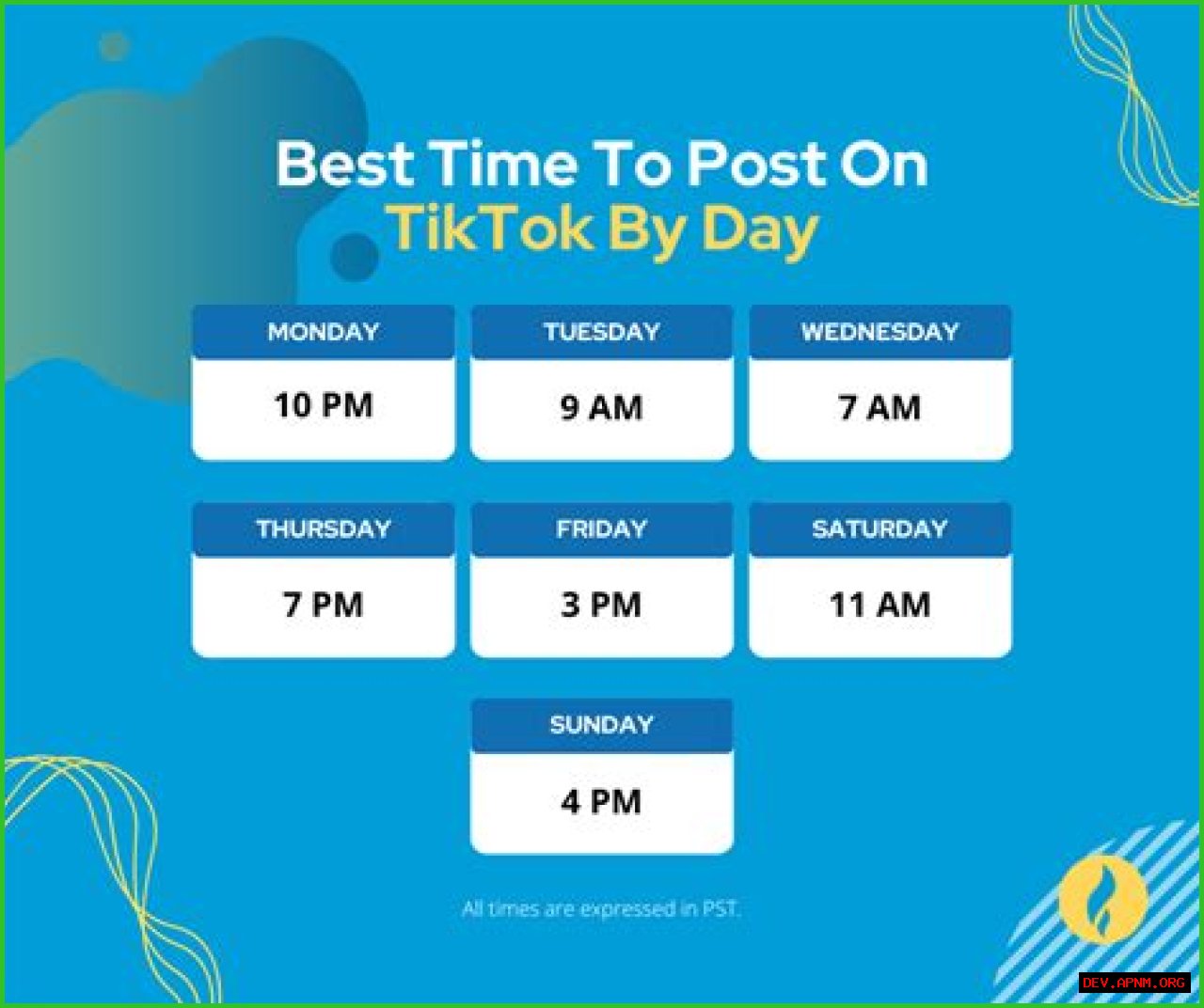 Best Time To Post On
TikTok By Day

MONDAY
10 PM

TUESDAY
9 AM

WEDNESDAY
7 AM

THURSDAY
7 PM

FRIDAY
3 PM

SATURDAY
11 AM

SUNDAY
4 PM

All times are expressed in PST.

DEV.APNM.ORG